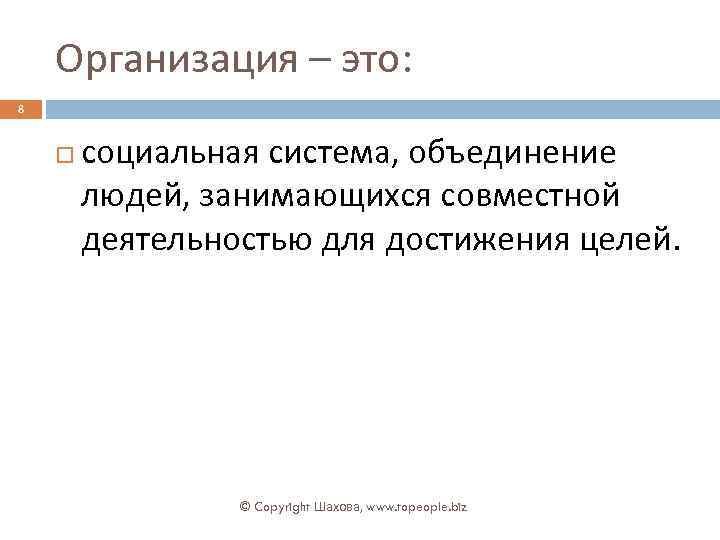 Организация – это:

8

□ социальная система, объединение людей, занимающихся совместной деятельностью для достижения целей.

© Copyright Шахова, www.topeople.biz